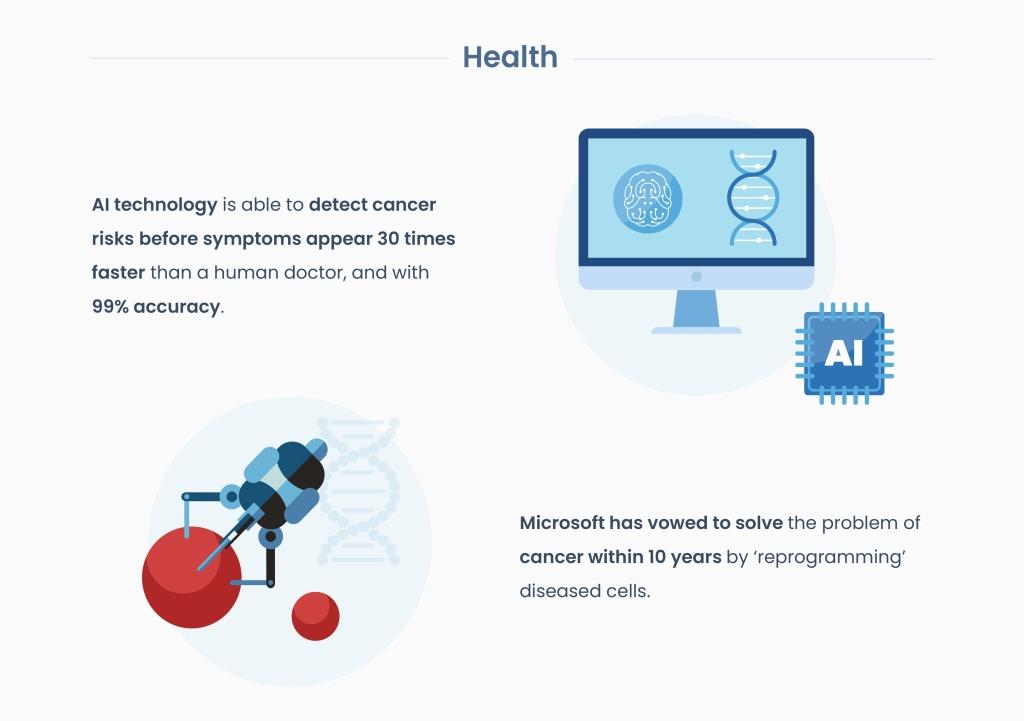 Health

AI technology is able to detect cancer risks before symptoms appear 30 times faster than a human doctor, and with 99% accuracy.

AI

Microsoft has vowed to solve the problem of cancer within 10 years by 'reprogramming' diseased cells.